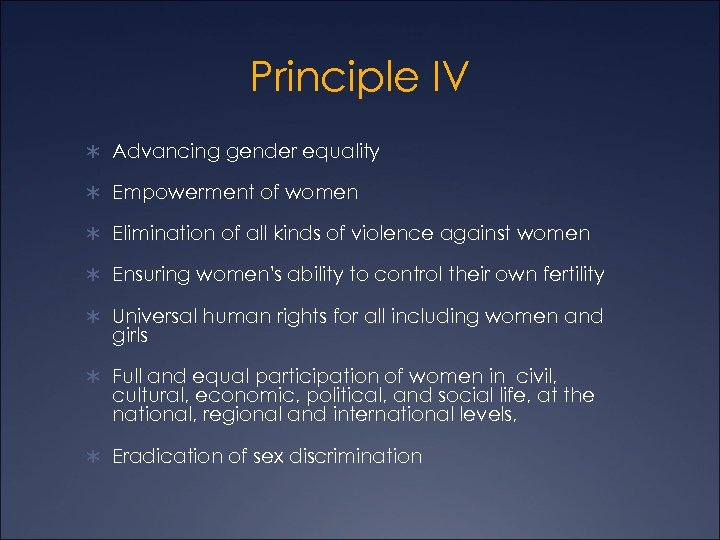 Principle IV

∗ Advancing gender equality

∗ Empowerment of women

∗ Elimination of all kinds of violence against women

∗ Ensuring women's ability to control their own fertility

∗ Universal human rights for all including women and girls

∗ Full and equal participation of women in civil, cultural, economic, political, and social life, at the national, regional and international levels,

∗ Eradication of sex discrimination